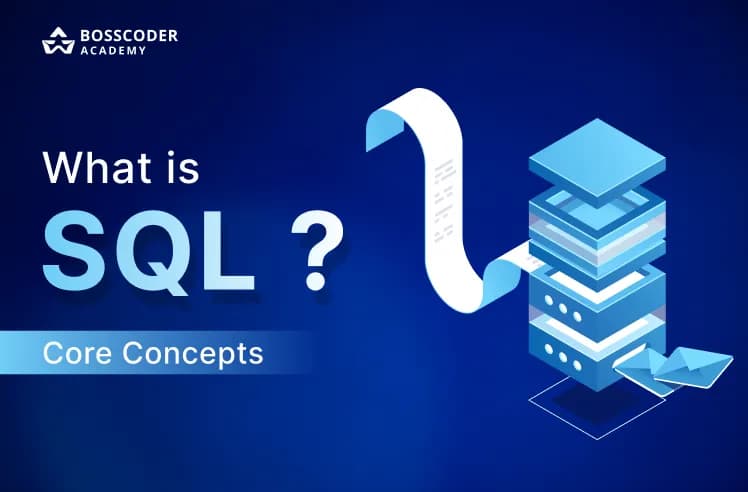 BOSSCODER ACADEMY

What is SQL ?

Core Concepts